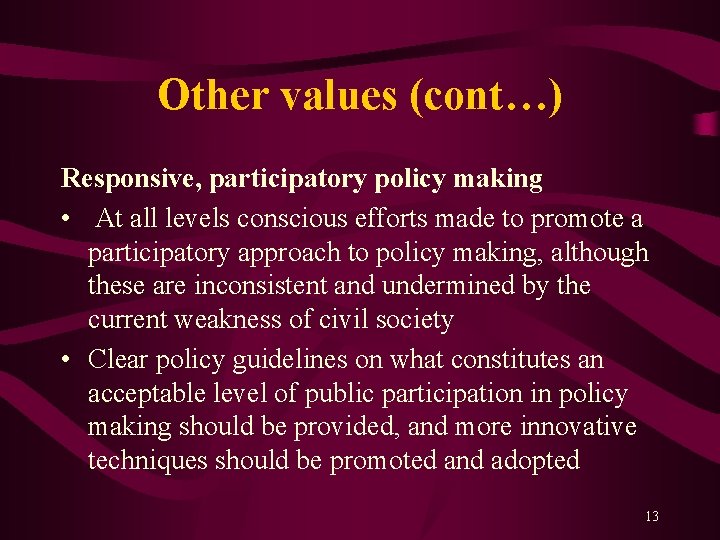 Other values (cont…)

Responsive, participatory policy making

• At all levels conscious efforts made to promote a participatory approach to policy making, although these are inconsistent and undermined by the current weakness of civil society

• Clear policy guidelines on what constitutes an acceptable level of public participation in policy making should be provided, and more innovative techniques should be promoted and adopted

13